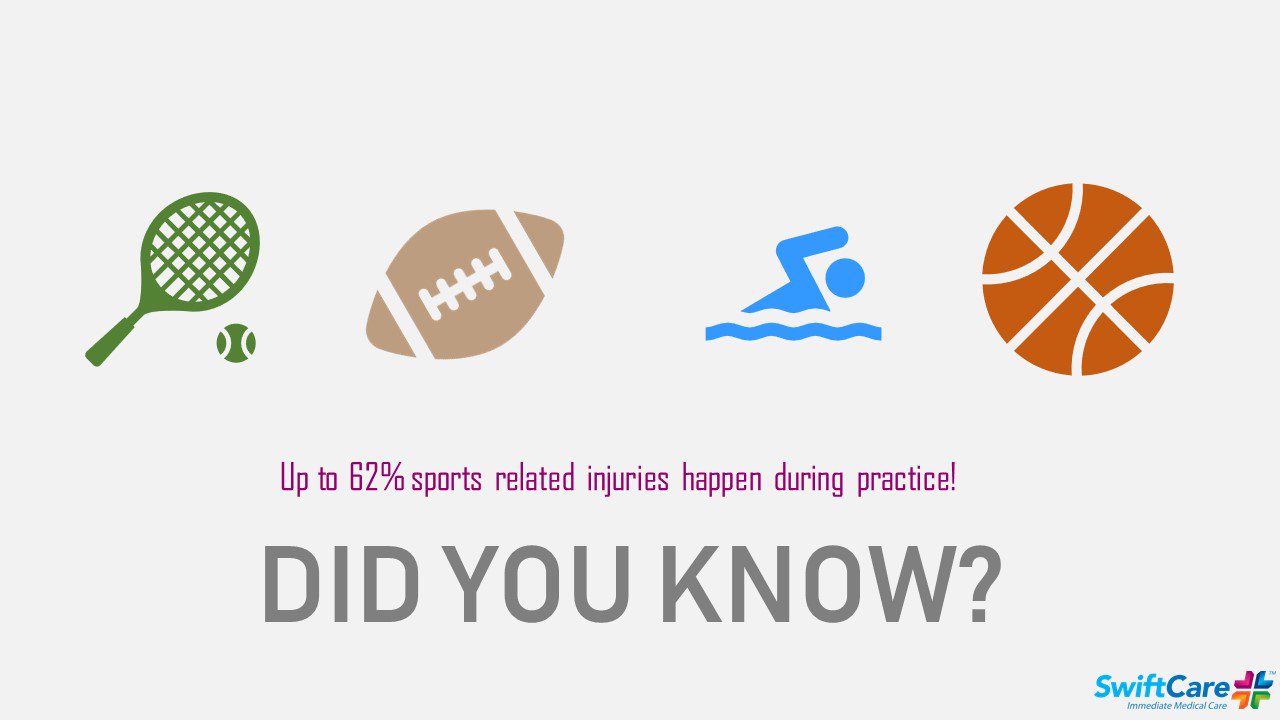 Up to 62% sports related injuries happen during practice!

DID YOU KNOW?

SwiftCare™
Immediate Medical Care